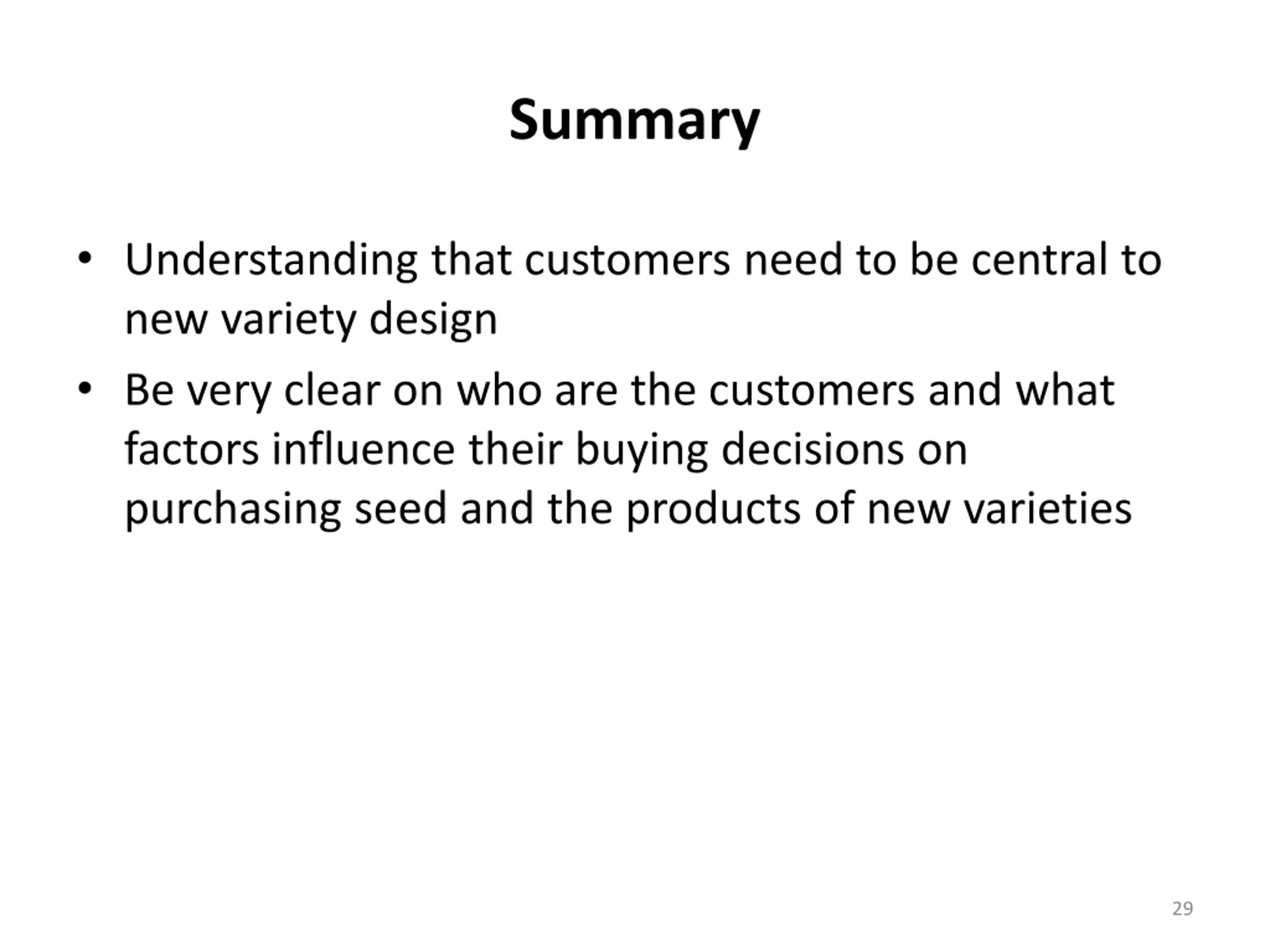 Summary

• Understanding that customers need to be central to new variety design

• Be very clear on who are the customers and what factors influence their buying decisions on purchasing seed and the products of new varieties

29